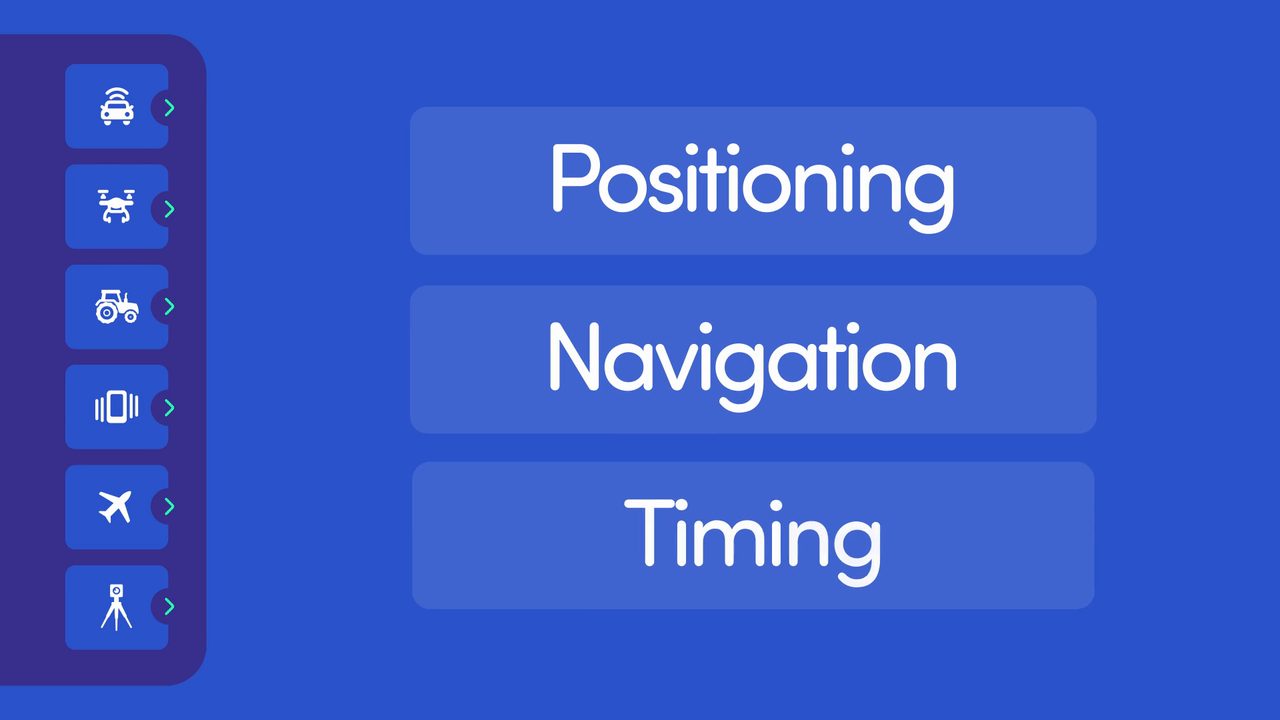 Positioning

Navigation

Timing